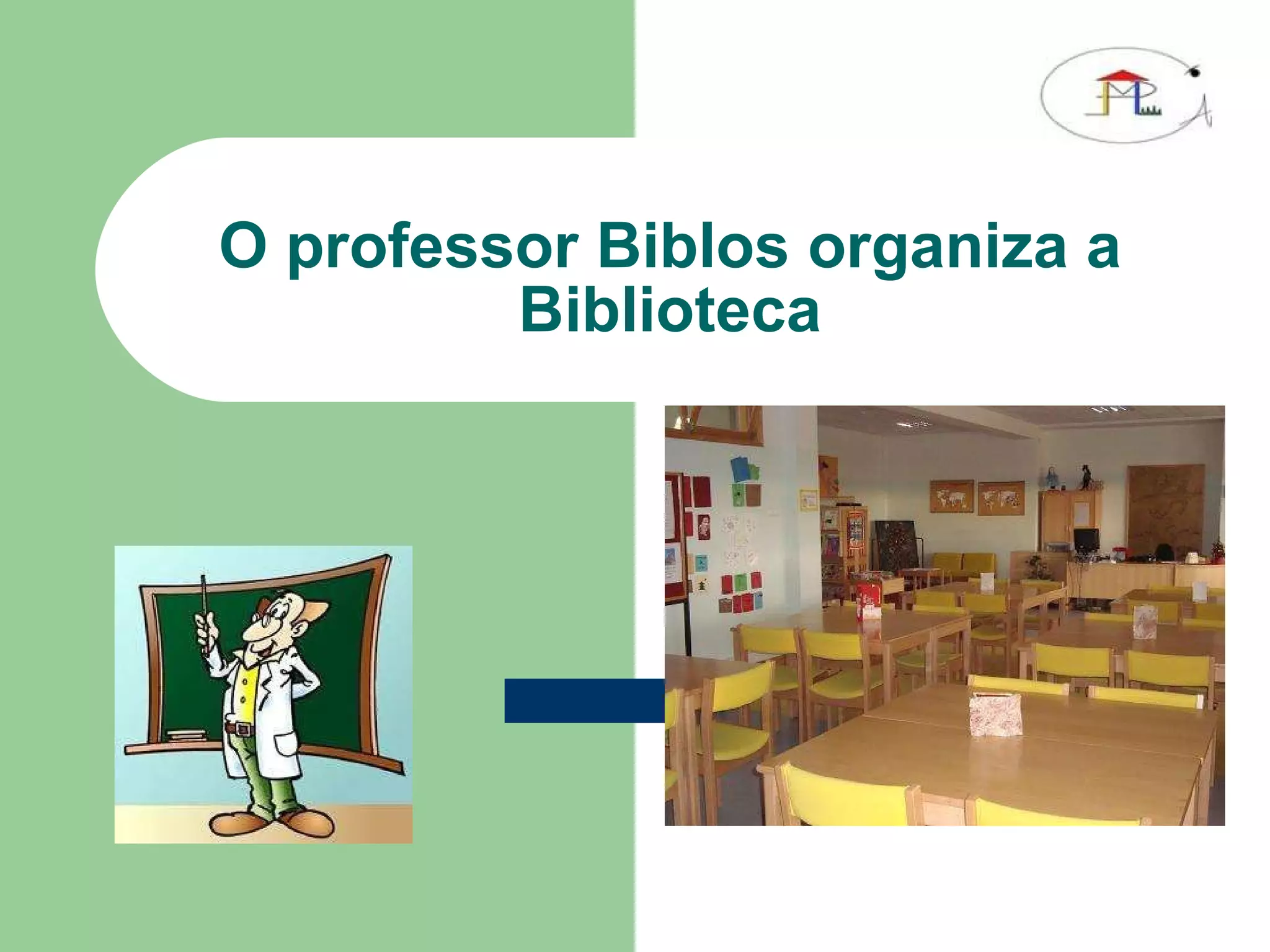 O professor Biblos organiza a Biblioteca